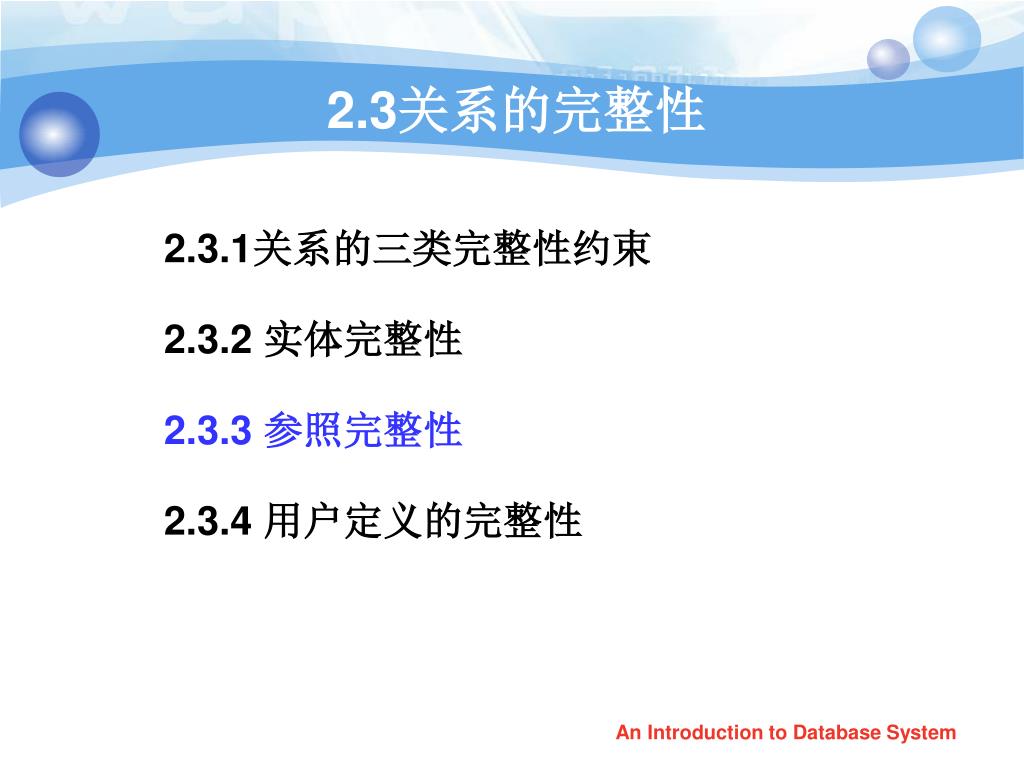 2.3关系的完整性

2.3.1关系的三类完整性约束

2.3.2 实体完整性

2.3.3 参照完整性

2.3.4 用户定义的完整性

An Introduction to Database System